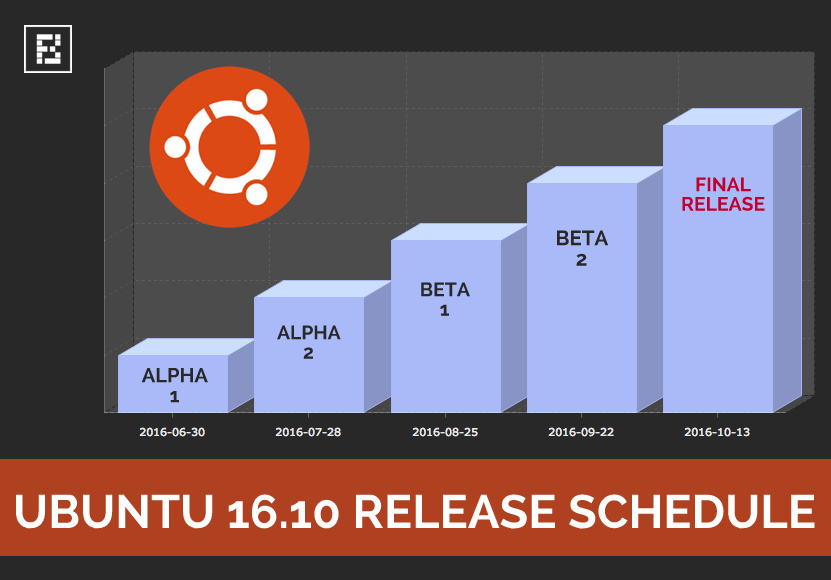 ALPHA 1

ALPHA 2

BETA 1

BETA 2

FINAL RELEASE

2016-06-30

2016-07-28

2016-08-25

2016-09-22

2016-10-13

UBUNTU 16.10 RELEASE SCHEDULE